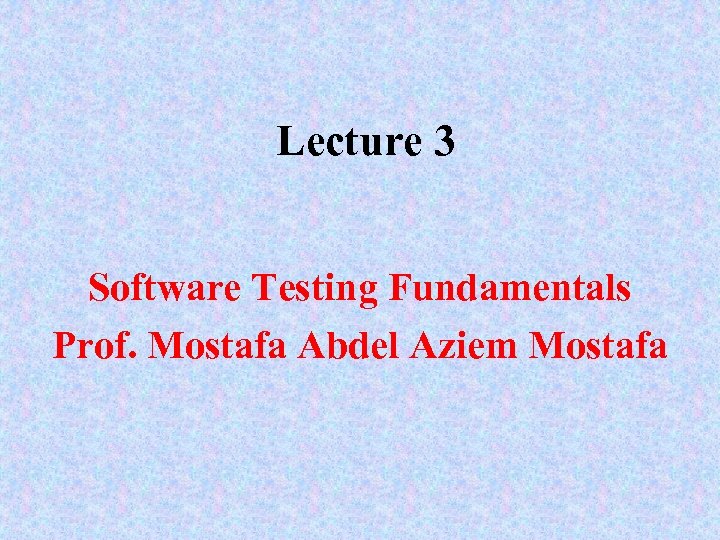 Lecture 3

Software Testing Fundamentals
Prof. Mostafa Abdel Aziem Mostafa